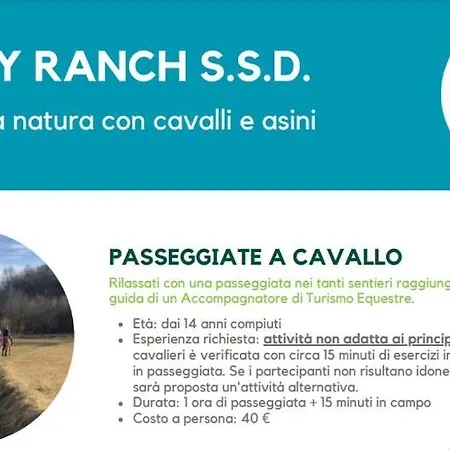 Y RANCH S.S.D.

a natura con cavalli e asini

PASSEGGIATE A CAVALLO

Rilassati con una passeggiata nei tanti sentieri raggiung guida di un Accompagnatore di Turismo Equestre.

- Età: dai 14 anni compiuti
- Esperienza richiesta: attività non adatta ai princip cavalieri è verificata con circa 15 minuti di esercizi in in passeggiata. Se i partecipanti non risultano idone sarà proposta un'attività alternativa.
- Durata: 1 ora di passeggiata + 15 minuti in campo
- Costo a persona: 40 €